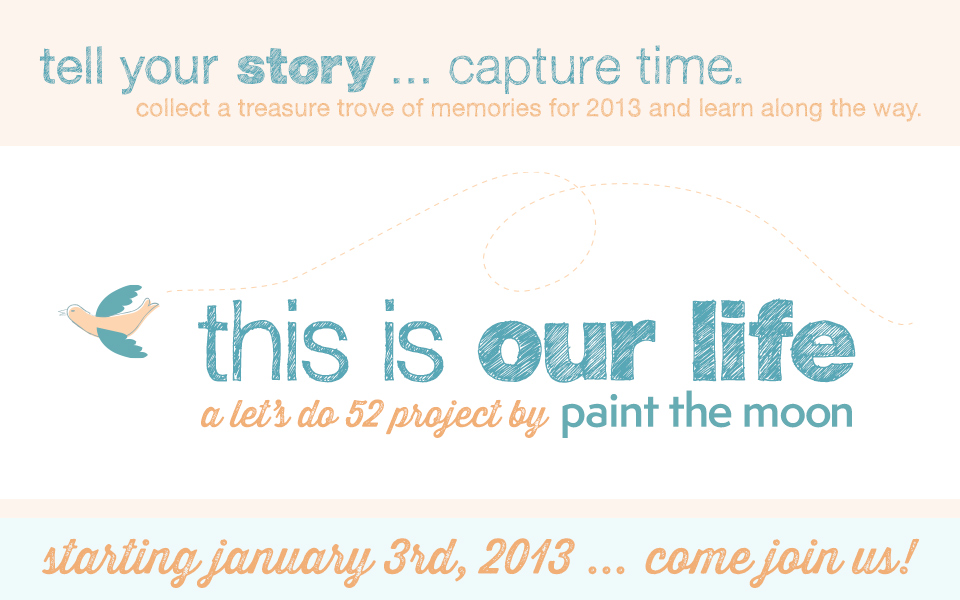 tell your story ... capture time.

collect a treasure trove of memories for 2013 and learn along the way.

this is our life

a let's do 52 project by paint the moon

starting january 3rd, 2013 ... come join us!